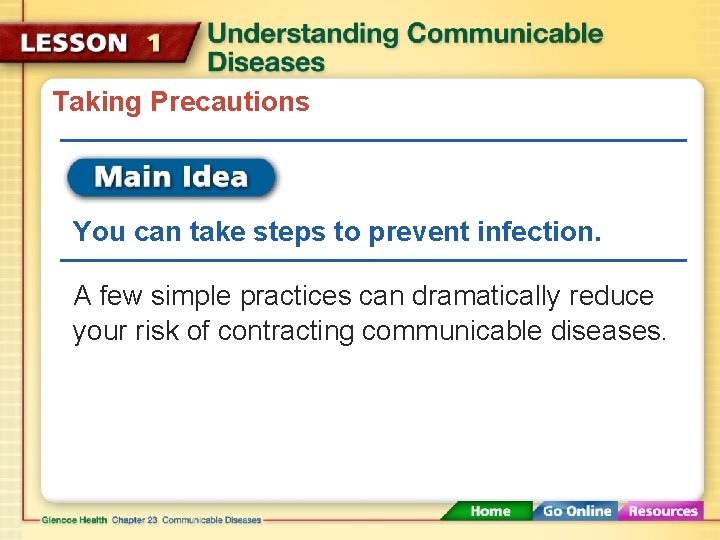 LESSON 1 Understanding Communicable Diseases

Taking Precautions

Main Idea

You can take steps to prevent infection.

A few simple practices can dramatically reduce your risk of contracting communicable diseases.

Glencoe Health Chapter 23 Communicable Diseases

Home Go Online Resources